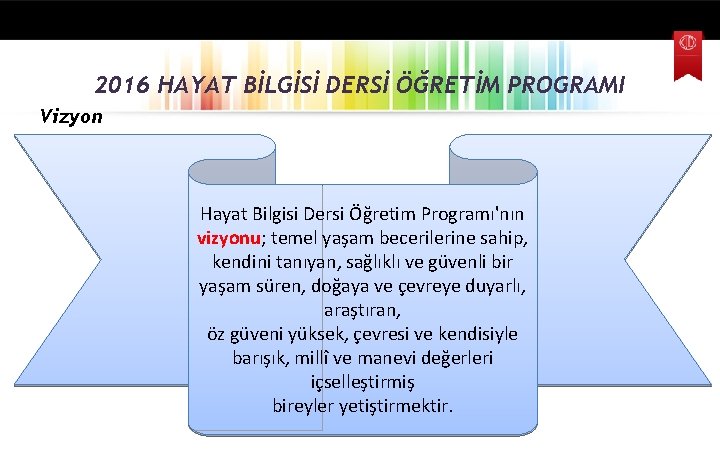 2016 HAYAT BİLGİSİ DERSİ ÖĞRETİM PROGRAMI

Vizyon

Hayat Bilgisi Dersi Öğretim Programı'nın vizyonu; temel yaşam becerilerine sahip, kendini tanıyan, sağlıklı ve güvenli bir yaşam süren, doğaya ve çevreye duyarlı, araştıran, öz güveni yüksek, çevresi ve kendisiyle barışık, millî ve manevi değerleri içselleştirmiş bireyler yetiştirmektir.